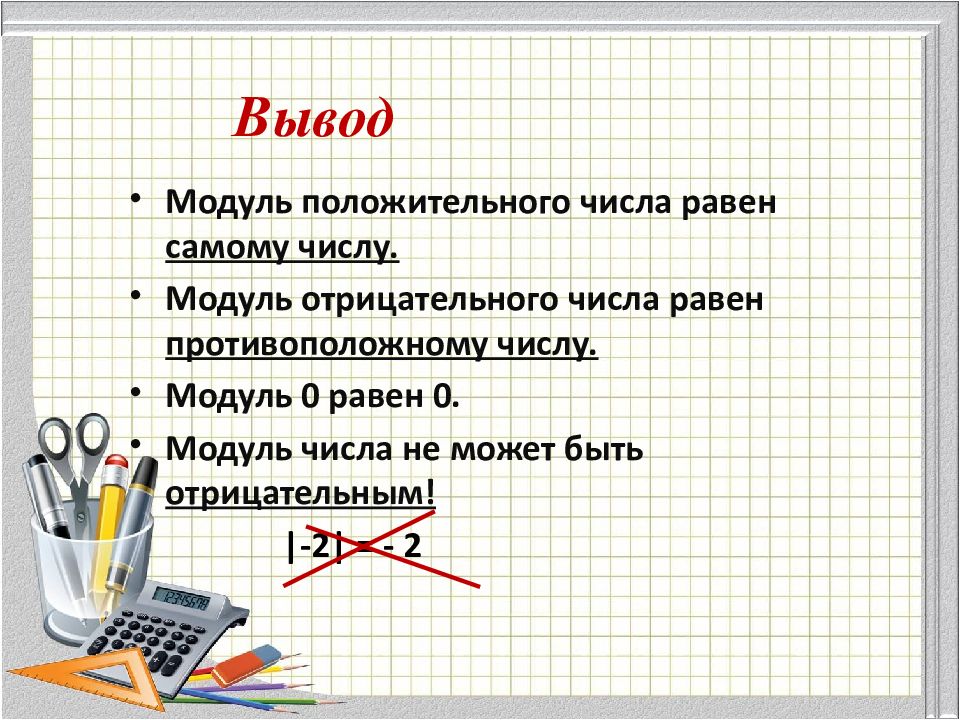 Вывод

• Модуль положительного числа равен самому числу.

• Модуль отрицательного числа равен противоположному числу.

• Модуль 0 равен 0.

• Модуль числа не может быть отрицательным!

$|-2| = -2$

12345678